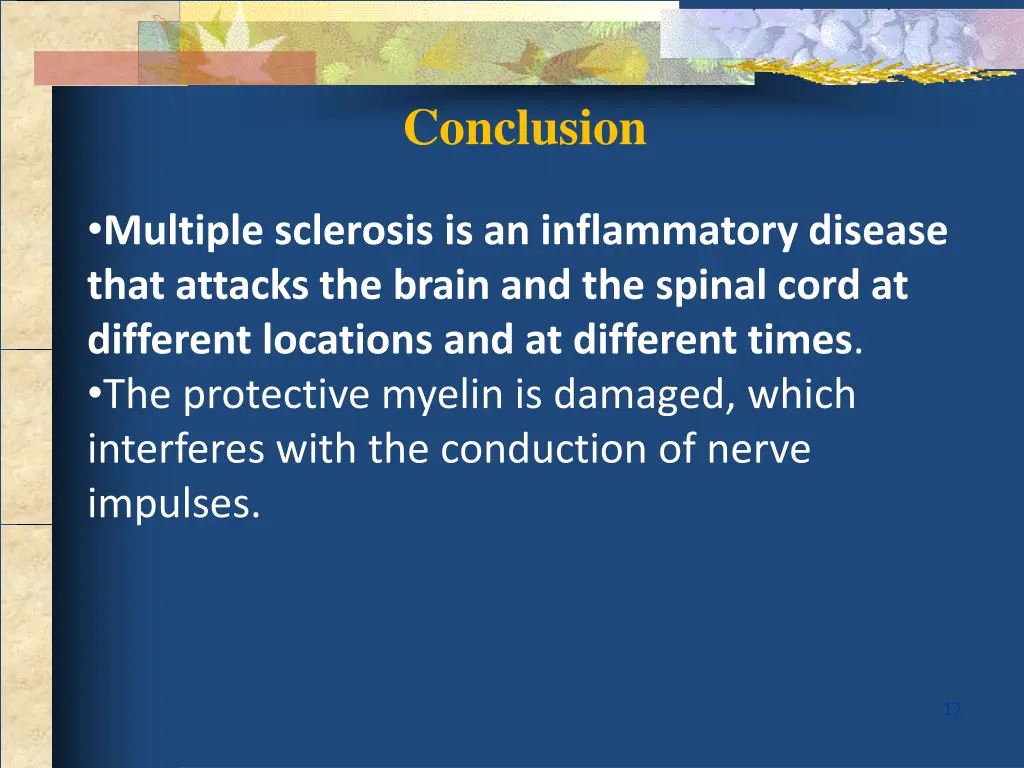 Conclusion

•Multiple sclerosis is an inflammatory disease that attacks the brain and the spinal cord at different locations and at different times.
•The protective myelin is damaged, which interferes with the conduction of nerve impulses.

17